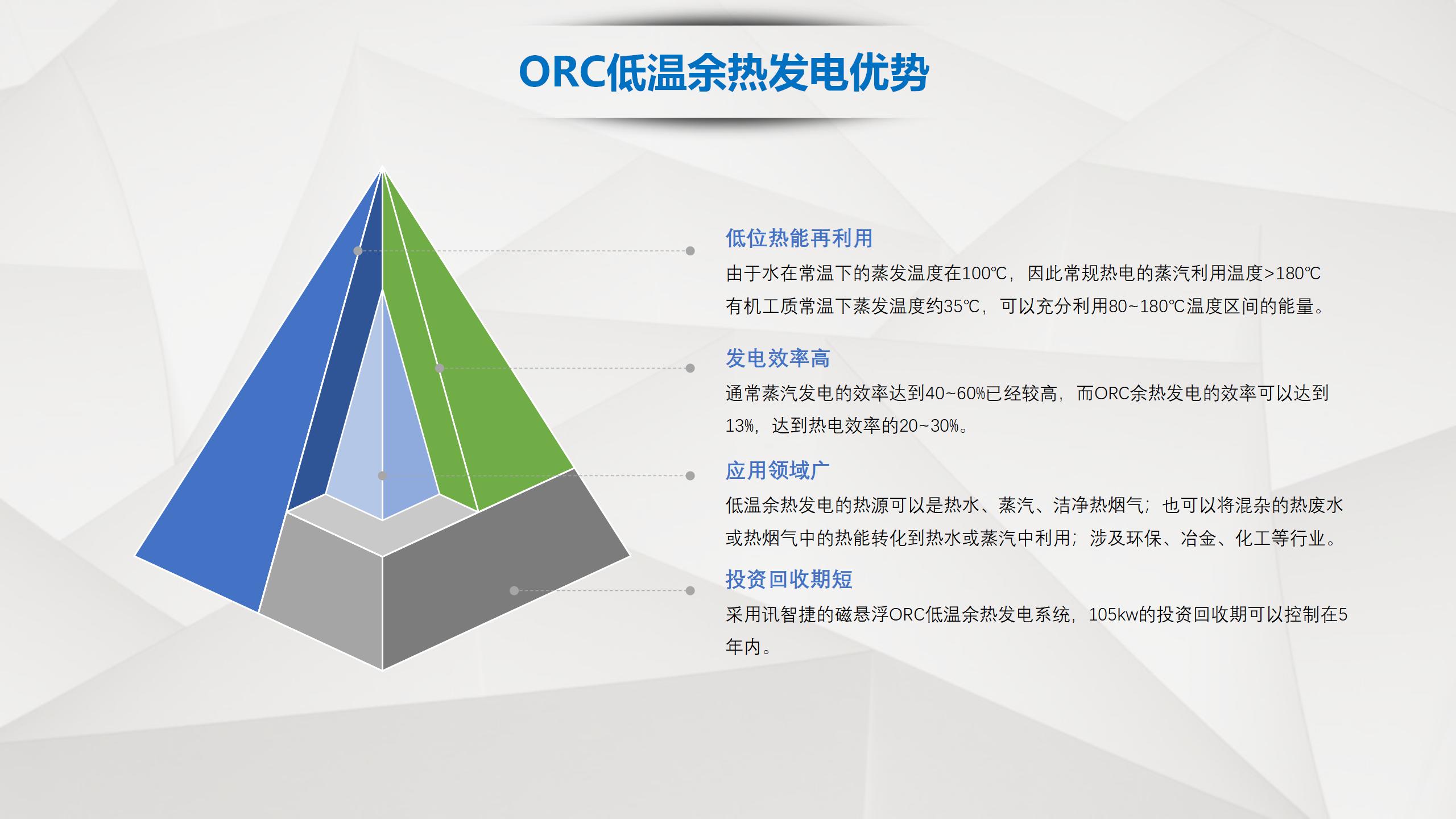 ORC低温余热发电优势

低位热能再利用

由于水在常温下的蒸发温度在100℃，因此常规热电的蒸汽利用温度>180℃ 有机工质常温下蒸发温度约35℃，可以充分利用80~180℃温度区间的能量。

发电效率高

通常蒸汽发电的效率达到40~60%已经较高，而ORC余热发电的效率可以达到13%，达到热电效率的20~30%。

应用领域广

低温余热发电的热源可以是热水、蒸汽、洁净热烟气；也可以将混杂的热废水或热烟气中的热能转化到热水或蒸汽中利用；涉及环保、冶金、化工等行业。

投资回收期短

采用讯智捷的磁悬浮ORC低温余热发电系统，105kw的投资回收期可以控制在5年内。